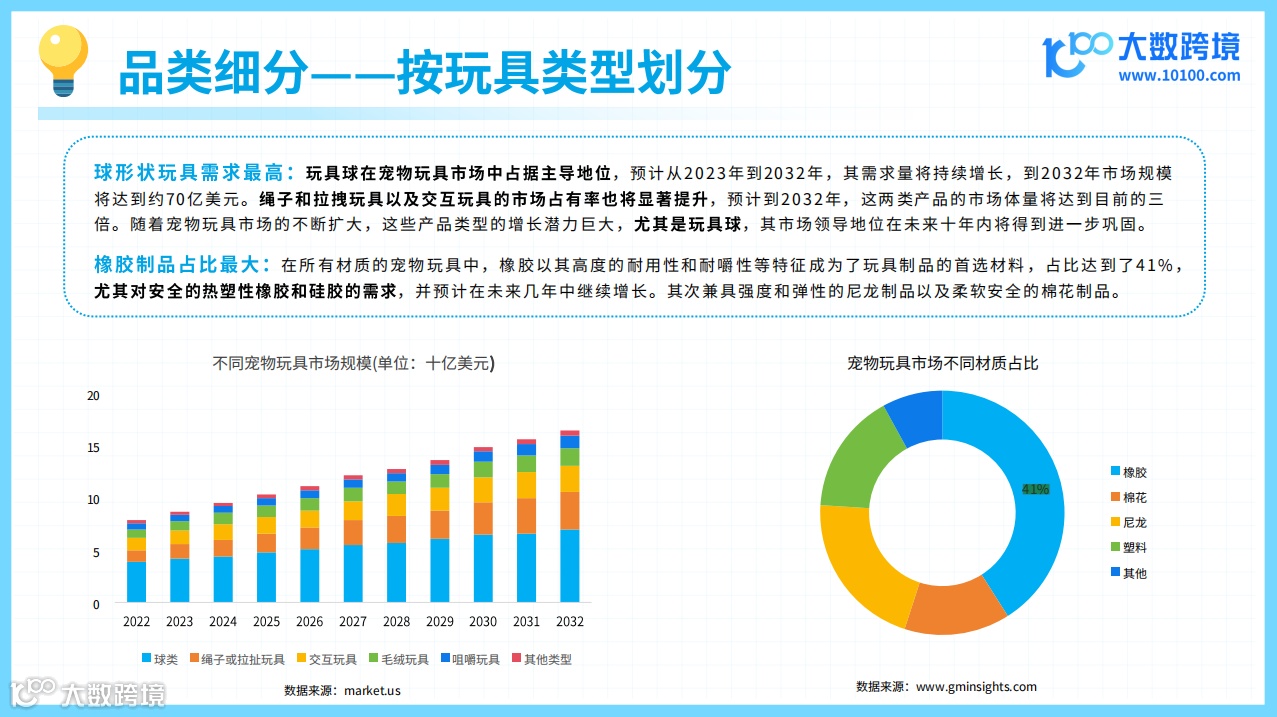 品类细分——按玩具类型划分

大数跨境
www.10100.com

球形状玩具需求最高：玩具球在宠物玩具市场中占据主导地位，预计从2023年到2032年，其需求量将持续增长，到2032年市场规模将达到约70亿美元。绳子和拉拽玩具以及交互玩具的市场占有率也将显著提升，预计到2032年，这两类产品的市场体量将达到目前的三倍。随着宠物玩具市场的不断扩大，这些产品类型的增长潜力巨大，尤其是玩具球，其市场领导地位在未来十年内将得到进一步巩固。

橡胶制品占比最大：在所有材质的宠物玩具中，橡胶以其高度的耐用性和耐嚼性等特征成为了玩具制品的首选材料，占比达到了41%，尤其对安全的热塑性橡胶和硅胶的需求，并预计在未来几年中继续增长。其次兼具强度和弹性的尼龙制品以及柔软安全的棉花制品。

不同宠物玩具市场规模(单位：十亿美元)

20
15
10
5
0

2022 2023 2024 2025 2026 2027 2028 2029 2030 2031 2032

球类 绳子或拉扯玩具 交互玩具 毛绒玩具 咀嚼玩具 其他类型

数据来源：market.us

宠物玩具市场不同材质占比

41%

橡胶
棉花
尼龙
塑料
其他

数据来源：www.gminsights.com

大数跨境